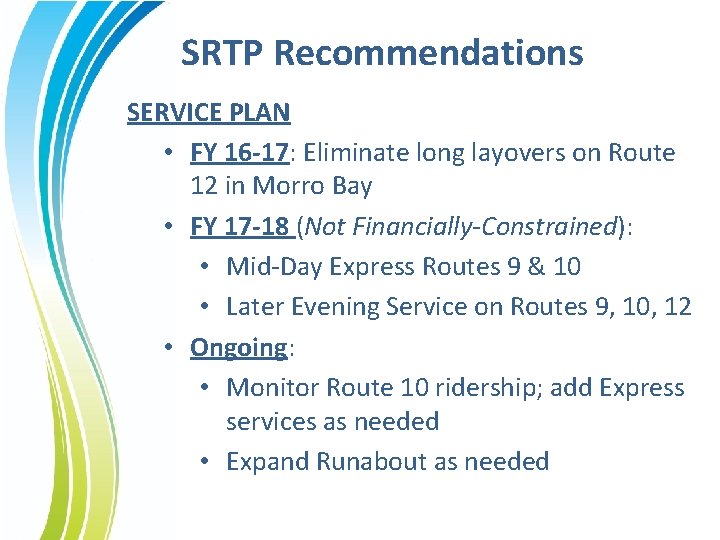 SRTP Recommendations

SERVICE PLAN

• FY 16-17: Eliminate long layovers on Route 12 in Morro Bay
• FY 17-18 (Not Financially-Constrained):
• Mid-Day Express Routes 9 & 10
• Later Evening Service on Routes 9, 10, 12
• Ongoing:
• Monitor Route 10 ridership; add Express services as needed
• Expand Runabout as needed